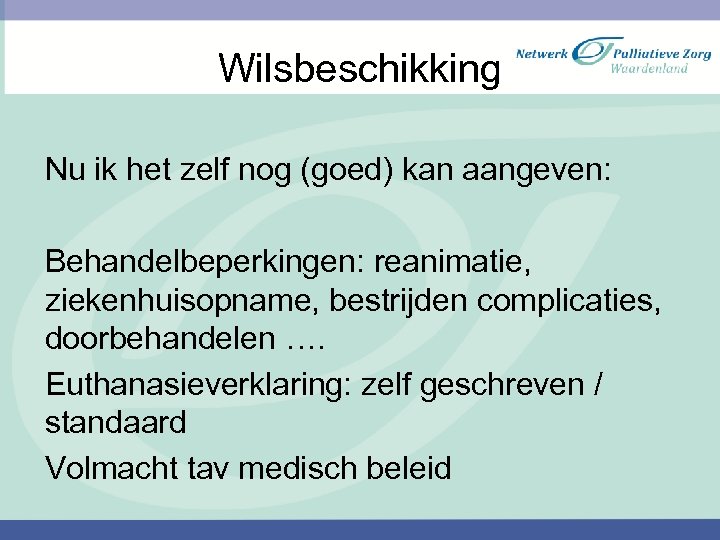 Wilsbeschikking

Netwerk Palliatieve Zorg Waardenland

Nu ik het zelf nog (goed) kan aangeven:

Behandelbeperkingen: reanimatie, ziekenhuisopname, bestrijden complicaties, doorbehandelen ….

Euthanasieverklaring: zelf geschreven / standaard

Volmacht tav medisch beleid